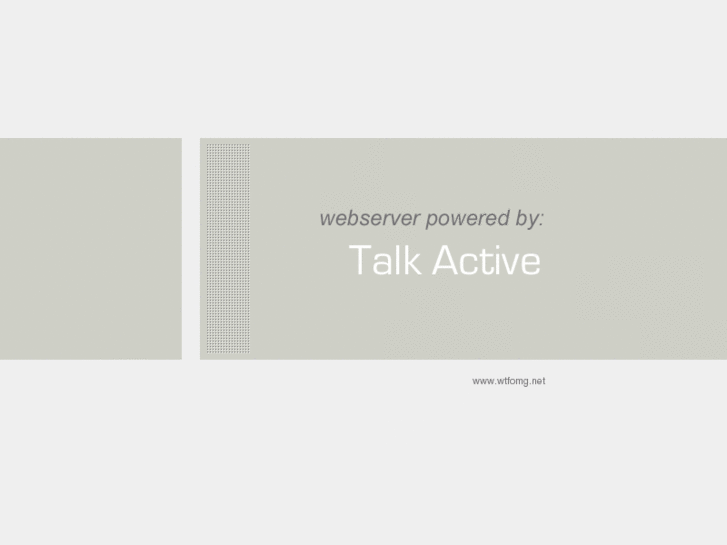 webserver powered by:
Talk Active

www.wtfomg.net